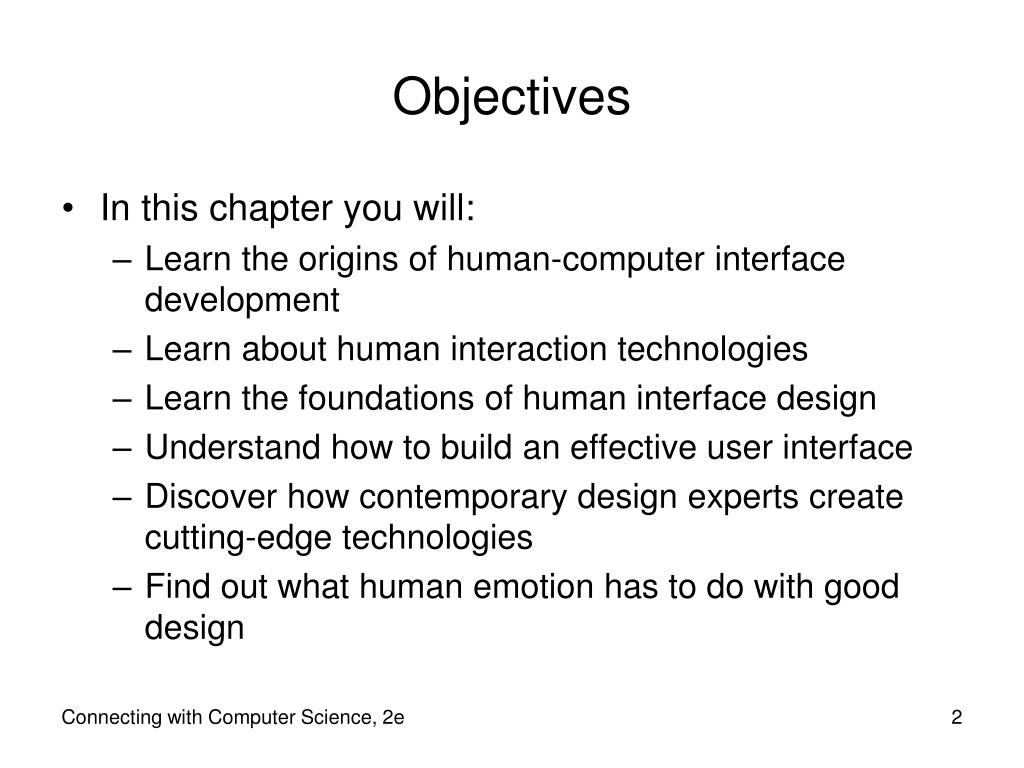 Objectives

• In this chapter you will:
– Learn the origins of human-computer interface development
– Learn about human interaction technologies
– Learn the foundations of human interface design
– Understand how to build an effective user interface
– Discover how contemporary design experts create cutting-edge technologies
– Find out what human emotion has to do with good design

Connecting with Computer Science, 2e

2